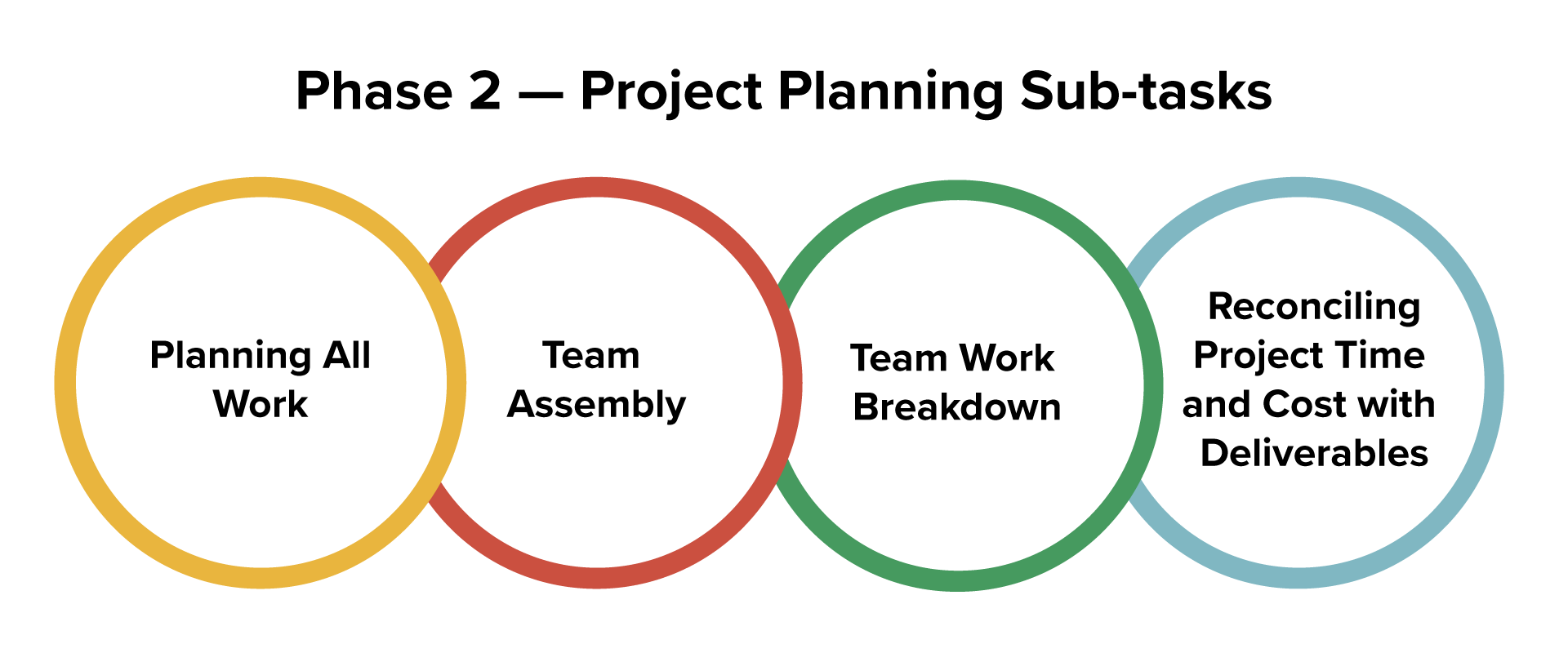 Phase 2 — Project Planning Sub-tasks

Planning All Work

Team Assembly

Team Work Breakdown

Reconciling Project Time and Cost with Deliverables